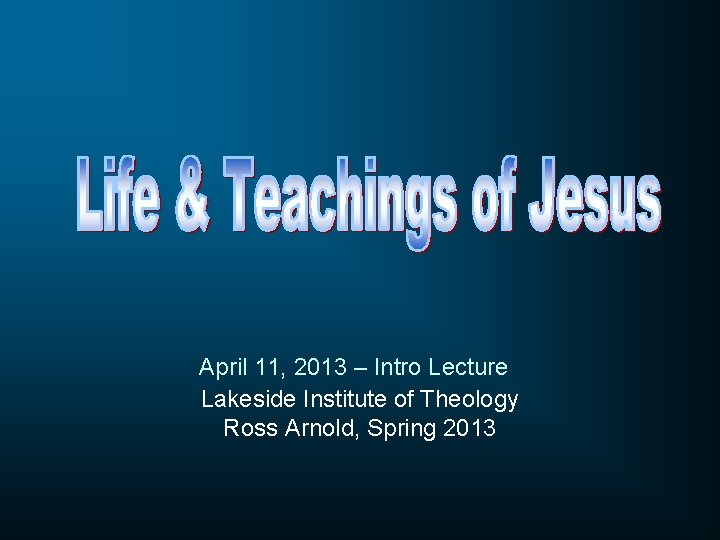 Life & Teachings of Jesus

April 11, 2013 – Intro Lecture
Lakeside Institute of Theology
Ross Arnold, Spring 2013